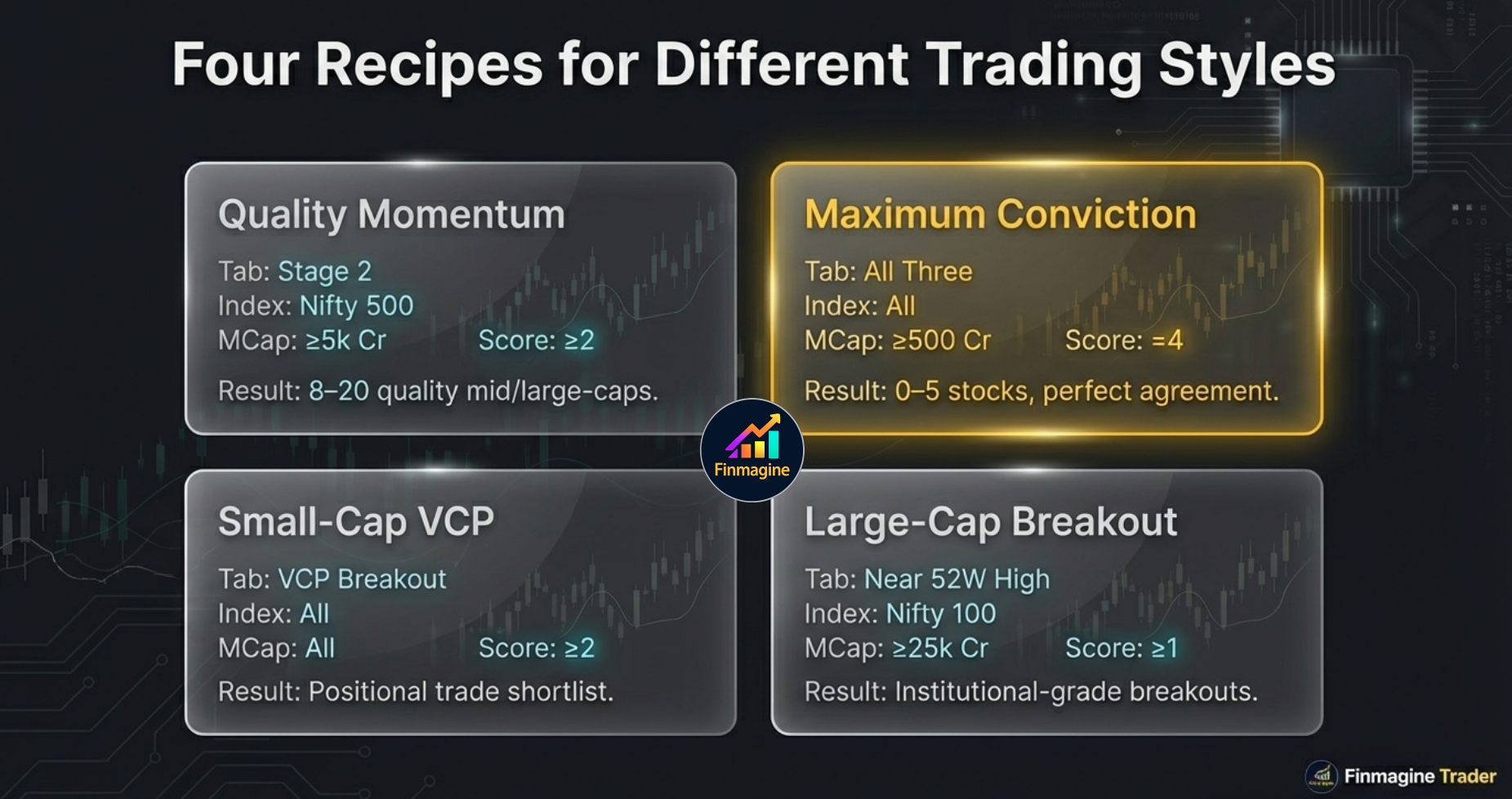 Four Recipes for Different Trading Styles

Quality Momentum

Tab: Stage 2
Index: Nifty 500
MCap: ≥5k Cr
Score: ≥2

Result: 8–20 quality mid/large-caps.

Maximum Conviction

Tab: All Three
Index: All
MCap: ≥500 Cr
Score: =4

Result: 0–5 stocks, perfect agreement.

Finmagine

Small-Cap VCP

Tab: VCP Breakout
Index: All
MCap: All
Score: ≥2

Result: Positional trade shortlist.

Large-Cap Breakout

Tab: Near 52W High
Index: Nifty 100
MCap: ≥25k Cr
Score: ≥1

Result: Institutional-grade breakouts.

Finmagine Trader